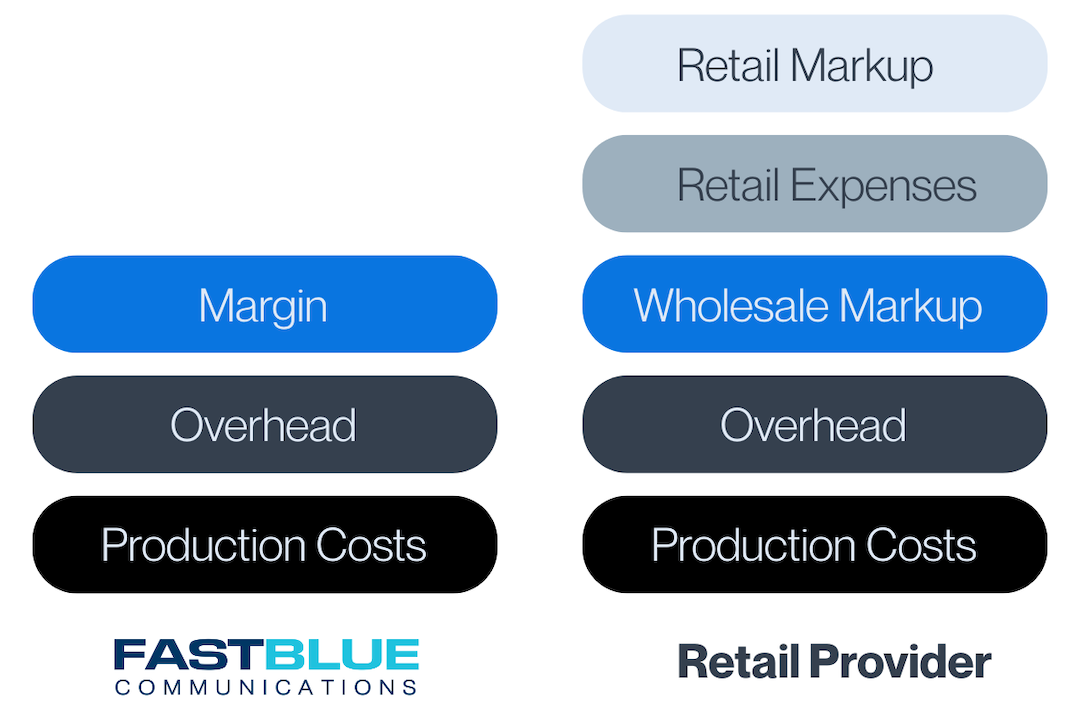 Margin

Overhead

Production Costs

FASTBLUE COMMUNICATIONS

Retail Markup

Retail Expenses

Wholesale Markup

Overhead

Production Costs

Retail Provider